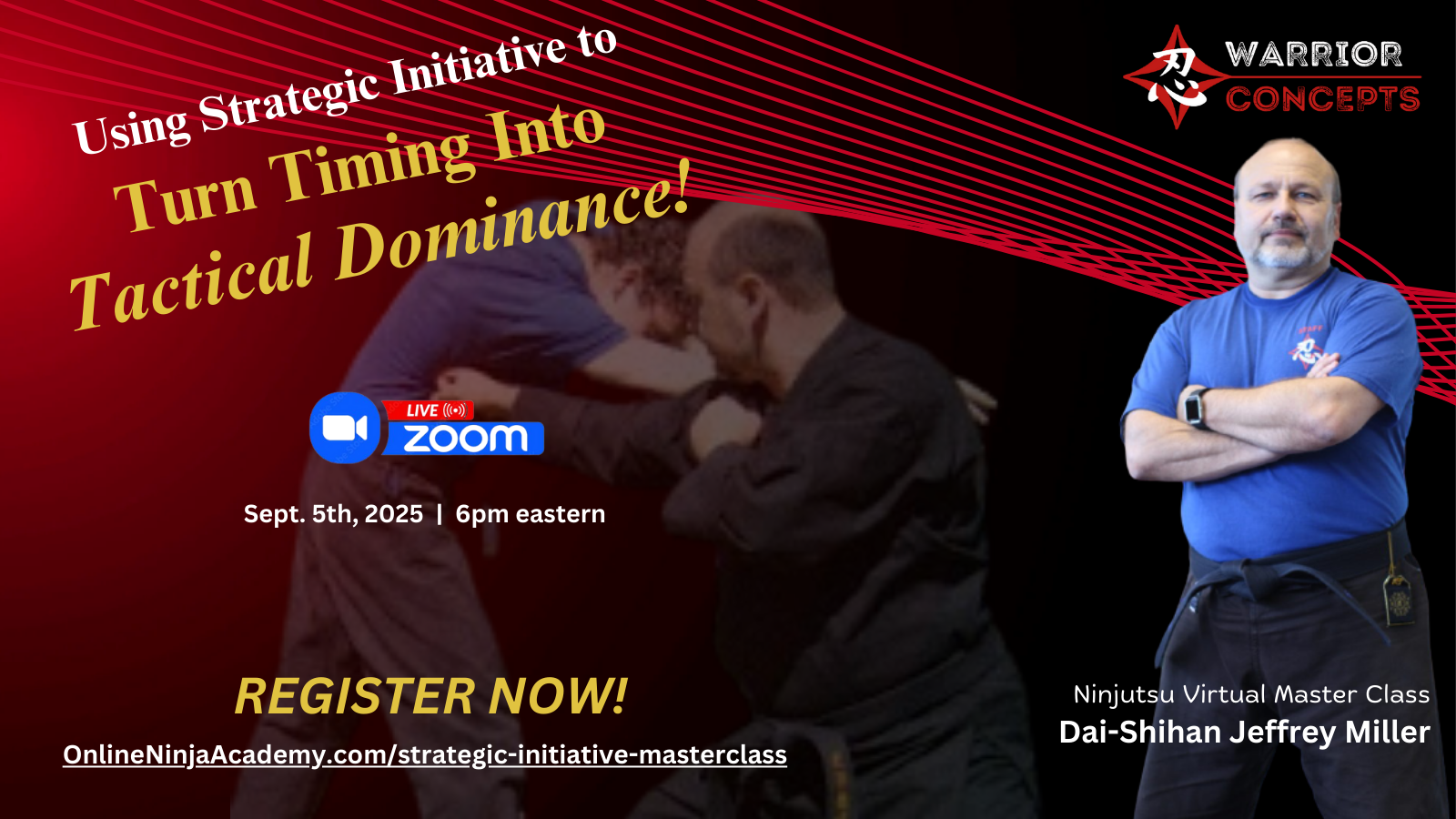 Using Strategic Initiative to
Turn Timing Into
Tactical Dominance!

忍 WARRIOR CONCEPTS

LIVE
zoom

Sept. 5th, 2025 | 6pm eastern

REGISTER NOW!

OnlineNinjaAcademy.com/strategic-initiative-masterclass

Ninjutsu Virtual Master Class
Dai-Shihan Jeffrey Miller